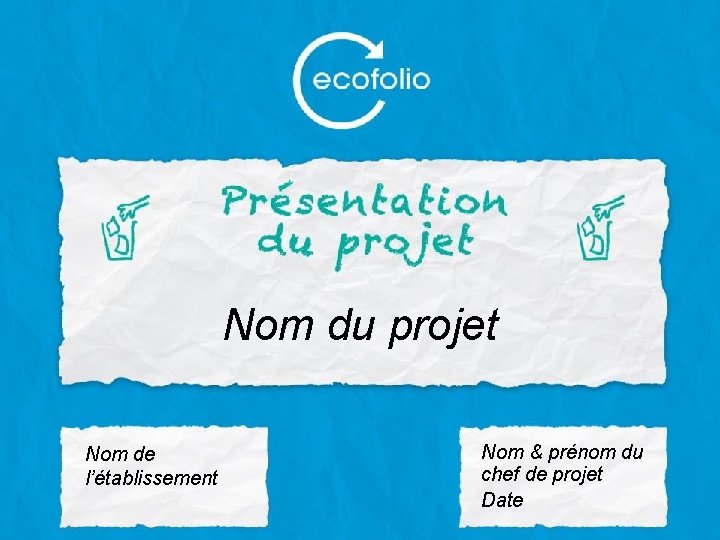 ecofolio

Présentation du projet

Nom du projet

Nom de l'établissement

Nom & prénom du chef de projet
Date